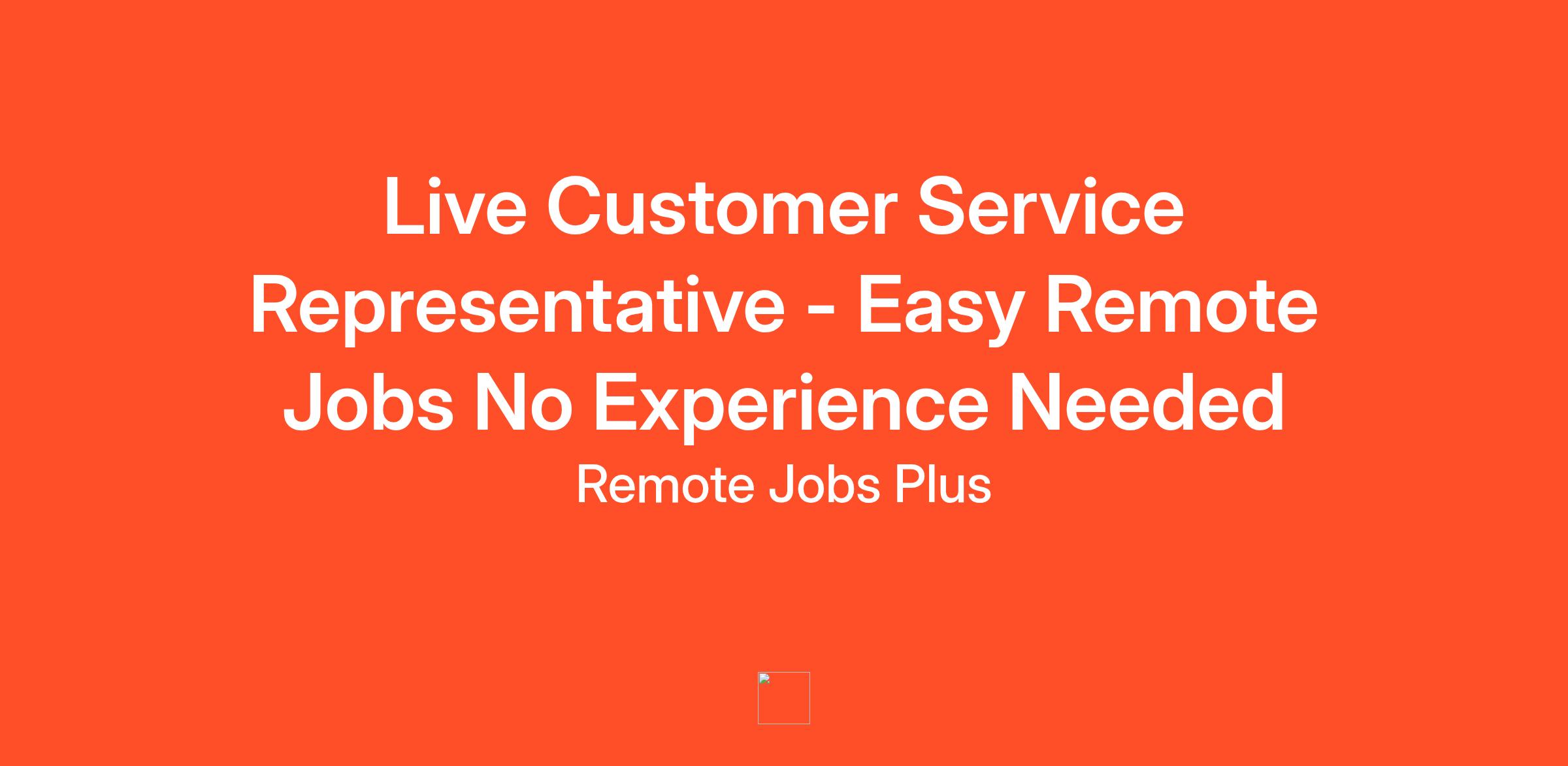 Live Customer Service Representative - Easy Remote Jobs No Experience Needed

Remote Jobs Plus